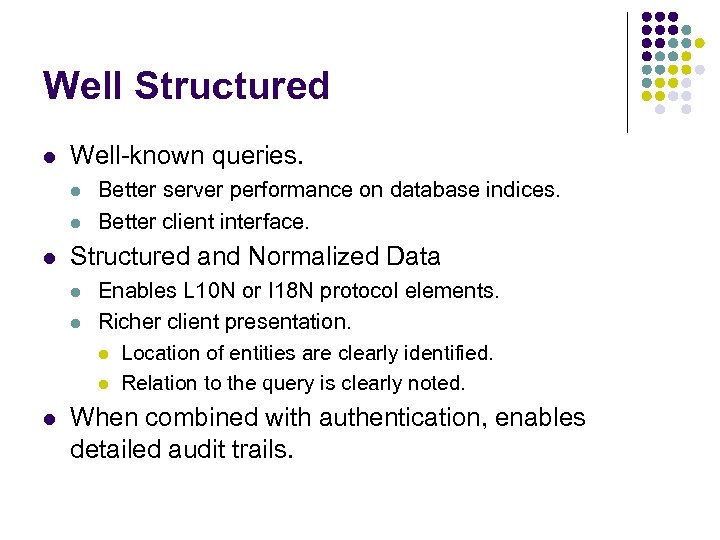 Well Structured

- Well-known queries.
  - Better server performance on database indices.
  - Better client interface.
- Structured and Normalized Data
  - Enables L10N or I18N protocol elements.
  - Richer client presentation.
    - Location of entities are clearly identified.
    - Relation to the query is clearly noted.
- When combined with authentication, enables detailed audit trails.